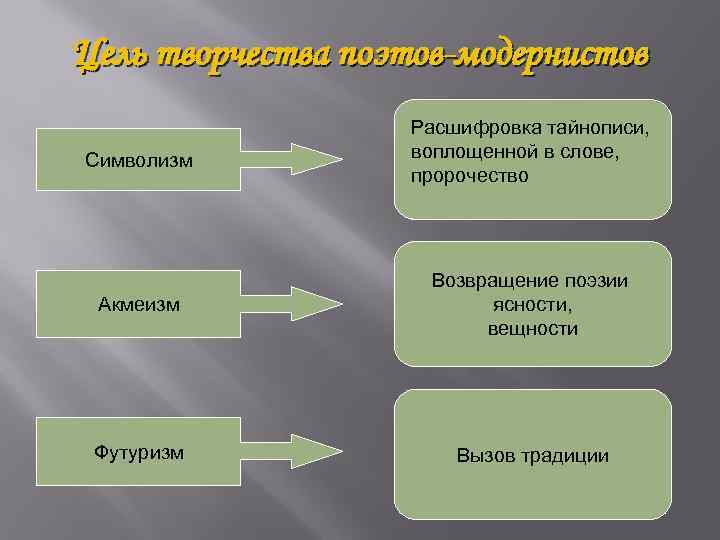 Цель творчества поэтов-модернистов

Символизм

Расшифровка тайнописи, воплощенной в слове, пророчество

Акмеизм

Возвращение поэзии ясности, вещности

Футуризм

Вызов традиции